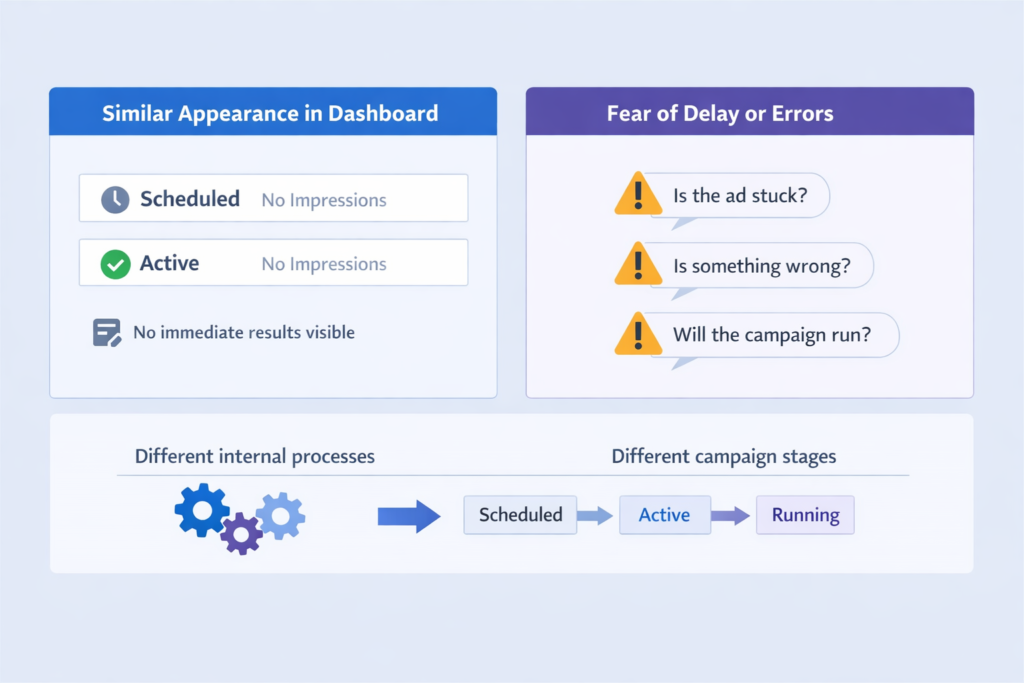 Similar Appearance in Dashboard

Scheduled No Impressions

Active No Impressions

No immediate results visible

Fear of Delay or Errors

Is the ad stuck?

Is something wrong?

Will the campaign run?

Different internal processes

Different campaign stages

Scheduled

Active

Running